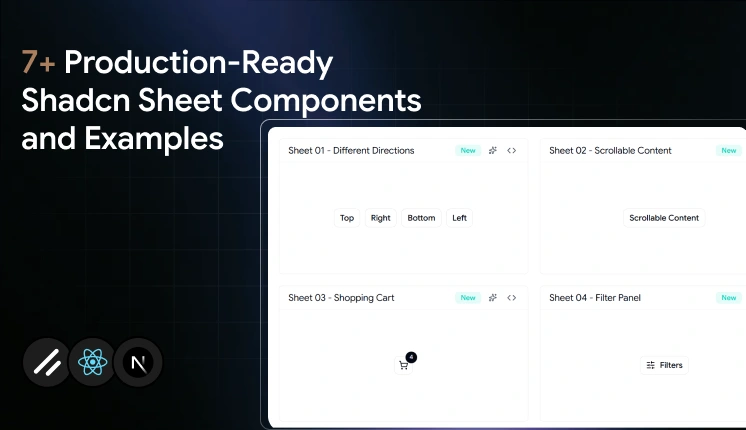 7+ Production-Ready Shadcn Sheet Components and Examples

Sheet 01 - Different Directions
New
Top
Right
Bottom
Left

Sheet 02 - Scrollable Content
New
Scrollable Content

Sheet 03 - Shopping Cart
New
4

Sheet 04 - Filter Panel
New
Filters

N